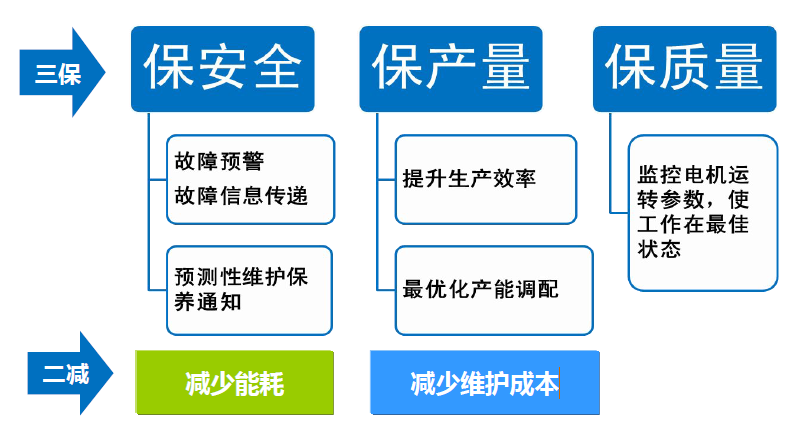 三保

保安全

故障预警
故障信息传递

预测性维护保养通知

保产量

提升生产效率

最优化产能调配

保质量

监控电机运转参数，使工作在最佳状态

二减

减少能耗

减少维护成本